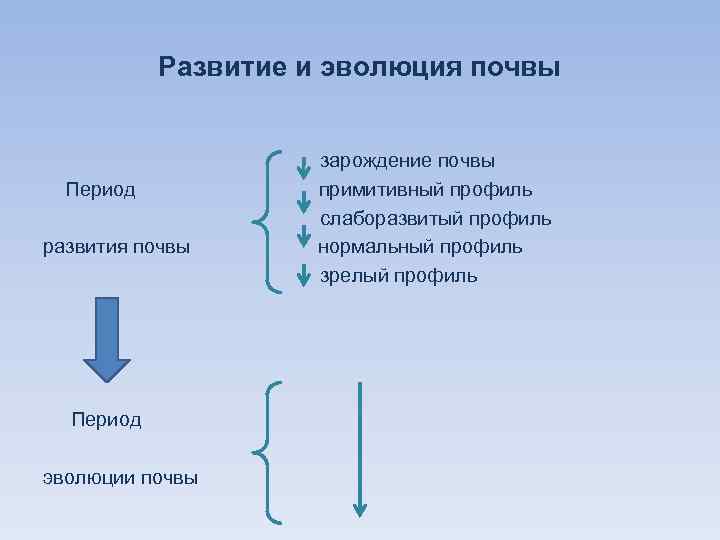 Развитие и эволюция почвы

Период

развития почвы

зарождение почвы
примитивный профиль
слаборазвитый профиль
нормальный профиль
зрелый профиль

Период

эволюции почвы